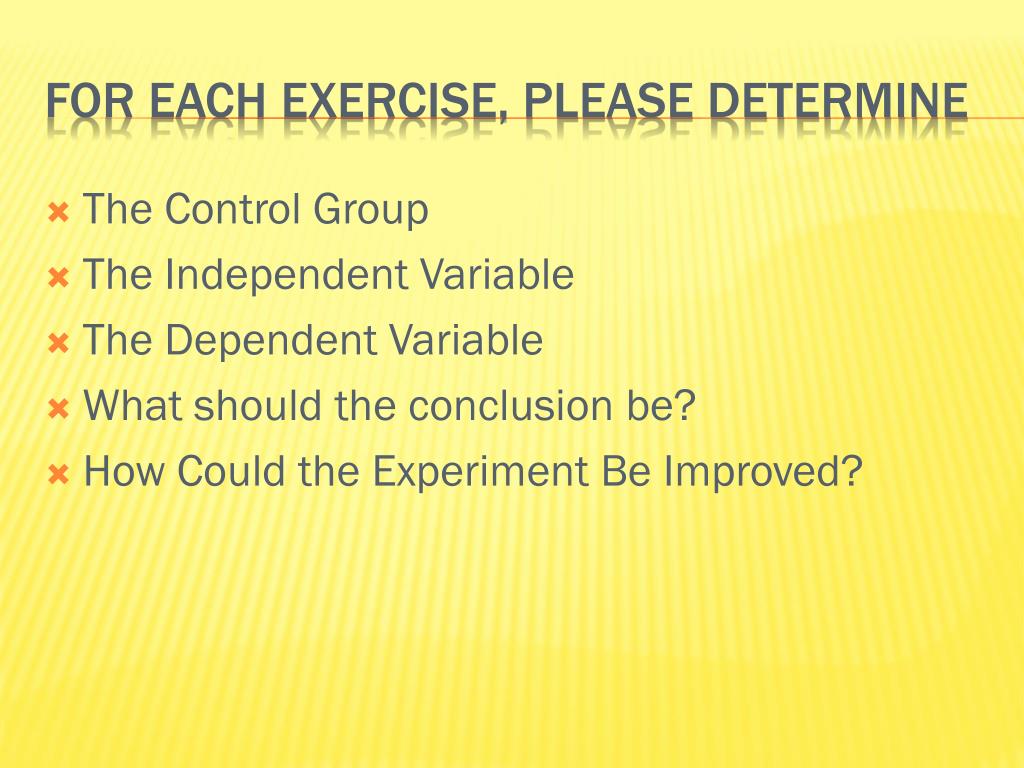 FOR EACH EXERCISE, PLEASE DETERMINE

The Control Group
The Independent Variable
The Dependent Variable
What should the conclusion be?
How Could the Experiment Be Improved?